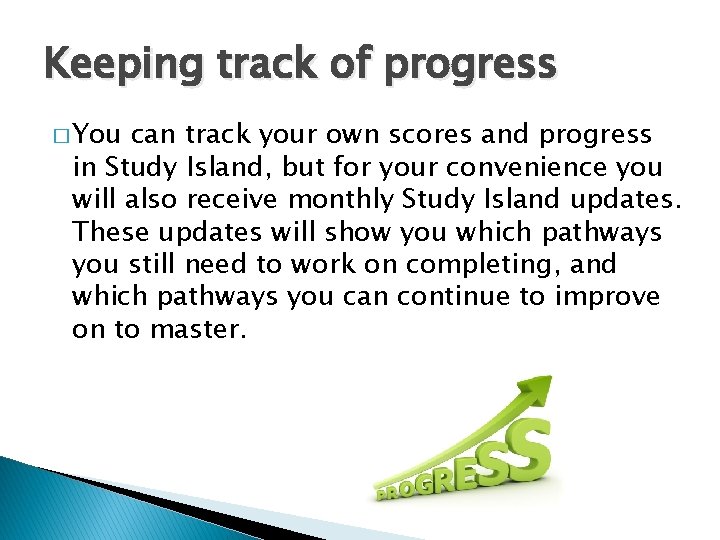 Keeping track of progress

□ You can track your own scores and progress in Study Island, but for your convenience you will also receive monthly Study Island updates. These updates will show you which pathways you still need to work on completing, and which pathways you can continue to improve on to master.

PROGRESS